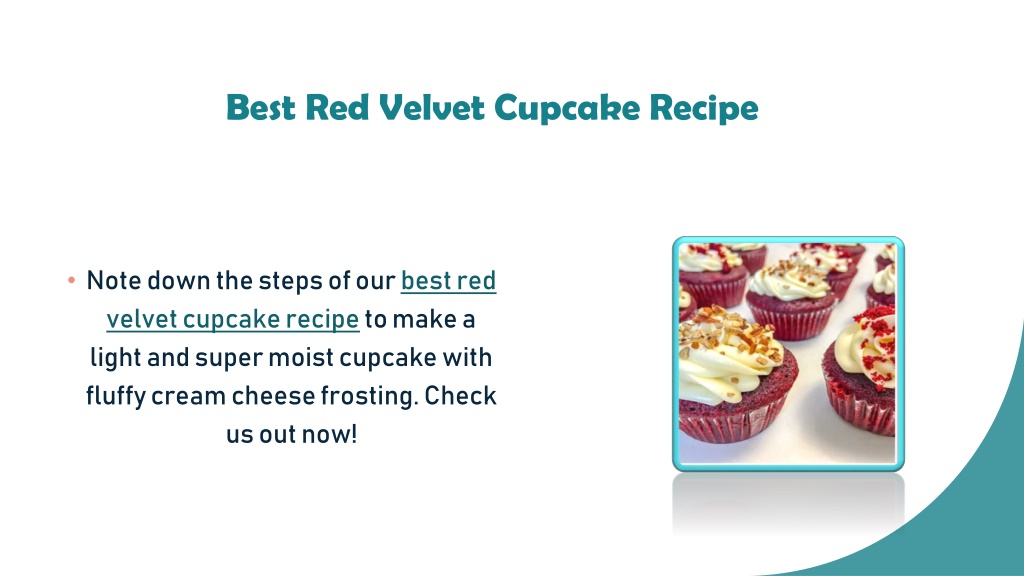 Best Red Velvet Cupcake Recipe

• Note down the steps of our best red velvet cupcake recipe to make a light and super moist cupcake with fluffy cream cheese frosting. Check us out now!